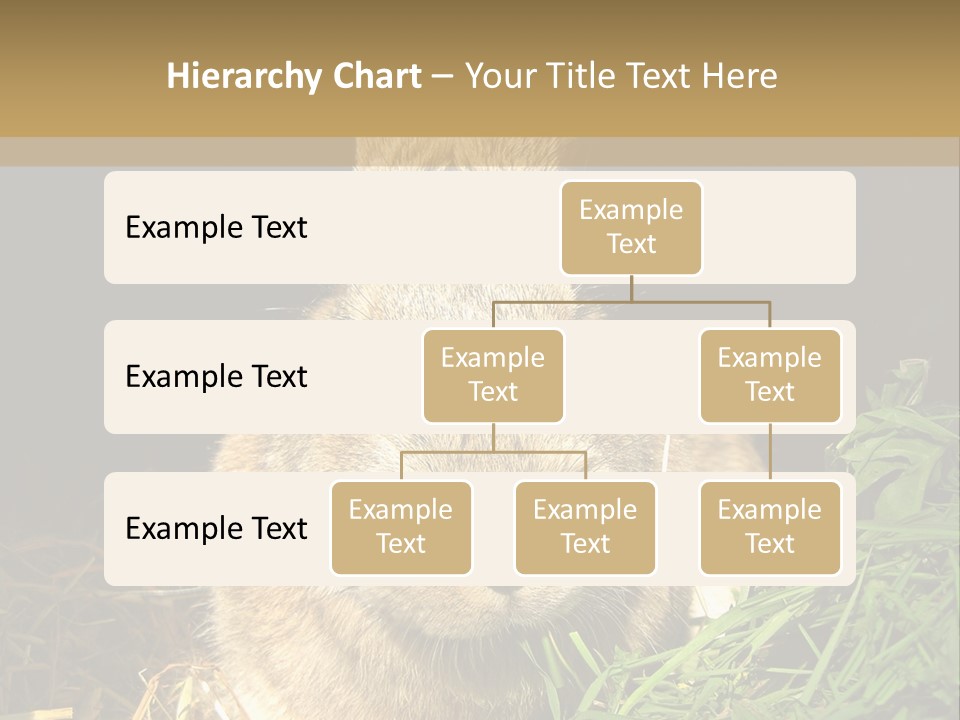 Hierarchy Chart – Your Title Text Here

Example Text

Example Text

Example Text

Example Text

Example Text

Example Text

Example Text

Example Text

Example Text